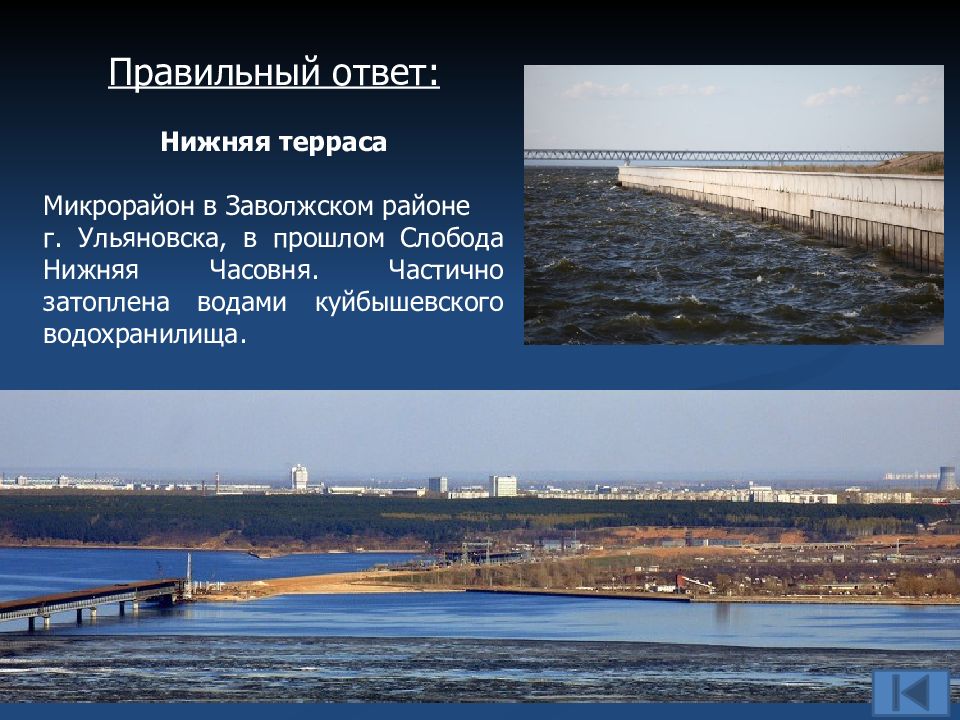 Правильный ответ:

Нижняя терраса

Микрорайон в Заволжском районе г. Ульяновска, в прошлом Слобода Нижняя Часовня. Частично затоплена водами куйбышевского водохранилища.